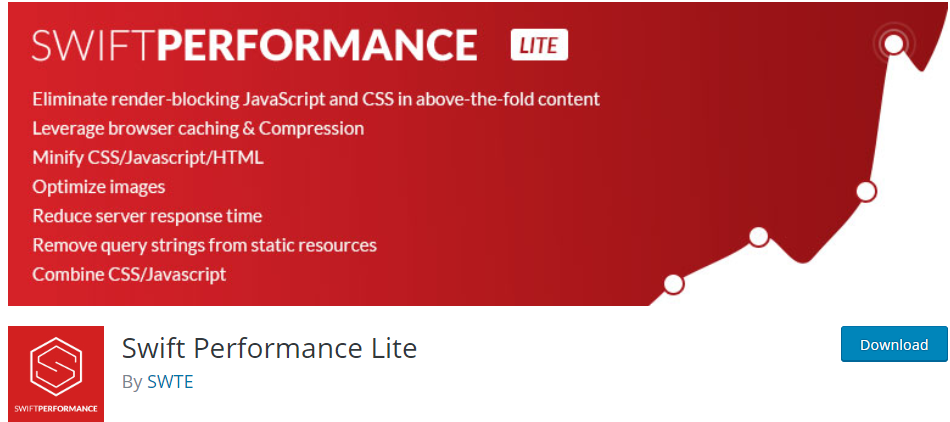 SWIFTPERFORMANCE LITE

Eliminate render-blocking JavaScript and CSS in above-the-fold content
Leverage browser caching & Compression
Minify CSS/Javascript/HTML
Optimize images
Reduce server response time
Remove query strings from static resources
Combine CSS/Javascript

SWIFTPERFORMANCE

Swift Performance Lite

By SWTE

Download